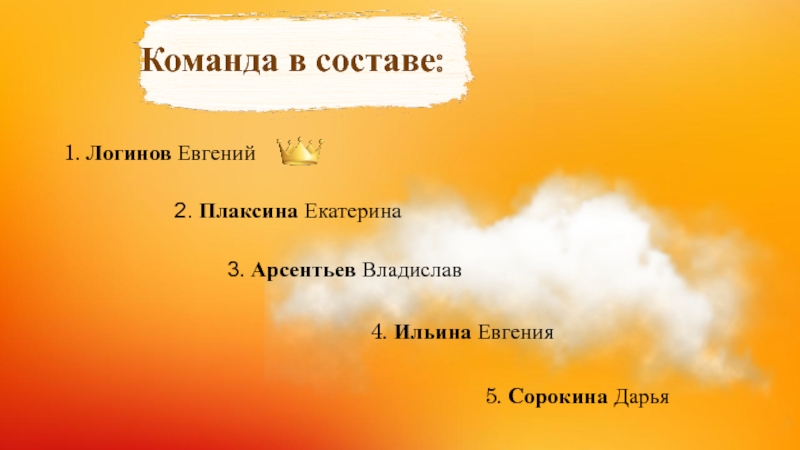 Команда в составе:

1. Логинов Евгений

2. Плаксина Екатерина

3. Арсентьев Владислав

4. Ильина Евгения

5. Сорокина Дарья